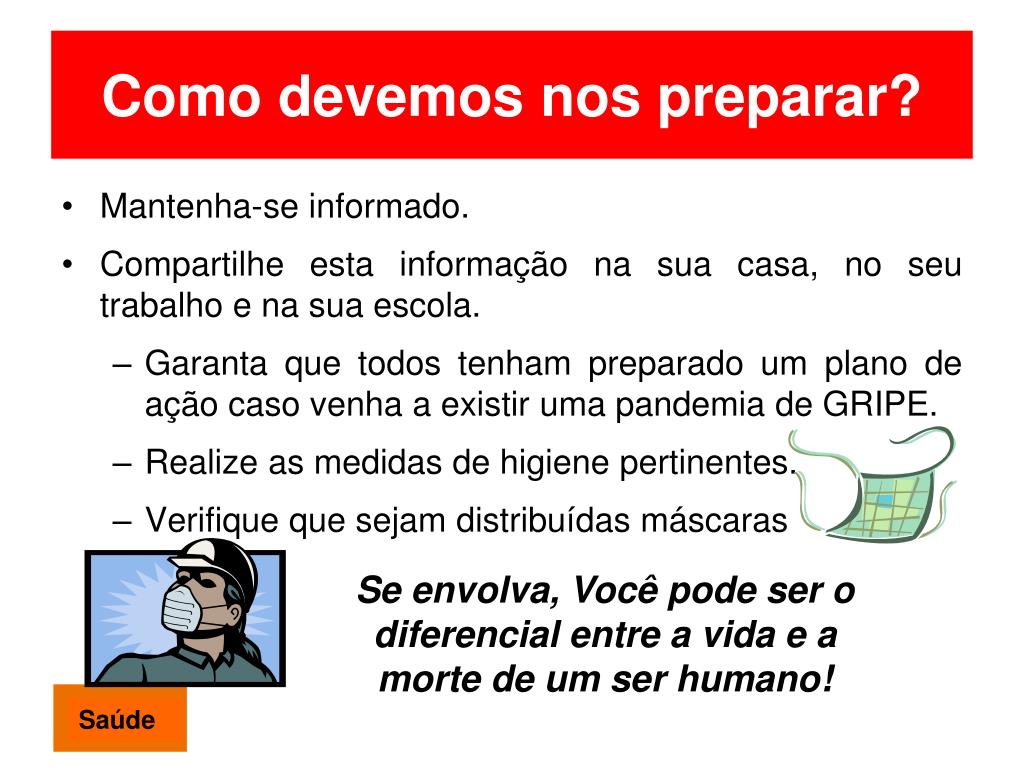 Como devemos nos preparar?

• Mantenha-se informado.
• Compartilhe esta informação na sua casa, no seu trabalho e na sua escola.
– Garanta que todos tenham preparado um plano de ação caso venha a existir uma pandemia de GRIPE.
– Realize as medidas de higiene pertinentes.
– Verifique que sejam distribuídas máscaras

Se envolva, Você pode ser o diferencial entre a vida e a morte de um ser humano!

Saúde